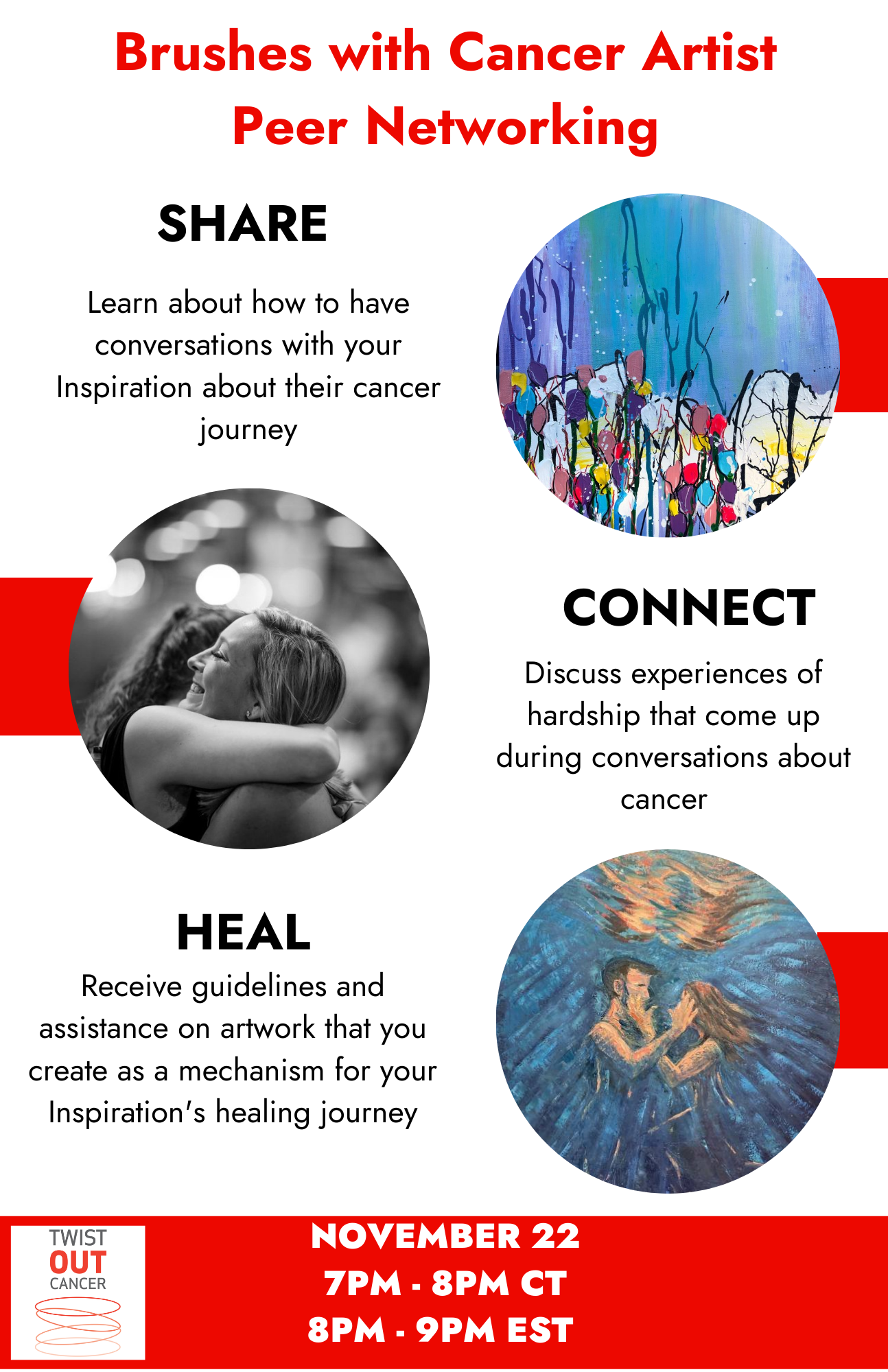 Brushes with Cancer Artist Peer Networking

SHARE

Learn about how to have conversations with your Inspiration about their cancer journey

CONNECT

Discuss experiences of hardship that come up during conversations about cancer

HEAL

Receive guidelines and assistance on artwork that you create as a mechanism for your Inspiration's healing journey

TWIST OUT CANCER

NOVEMBER 22
7PM - 8PM CT
8PM - 9PM EST